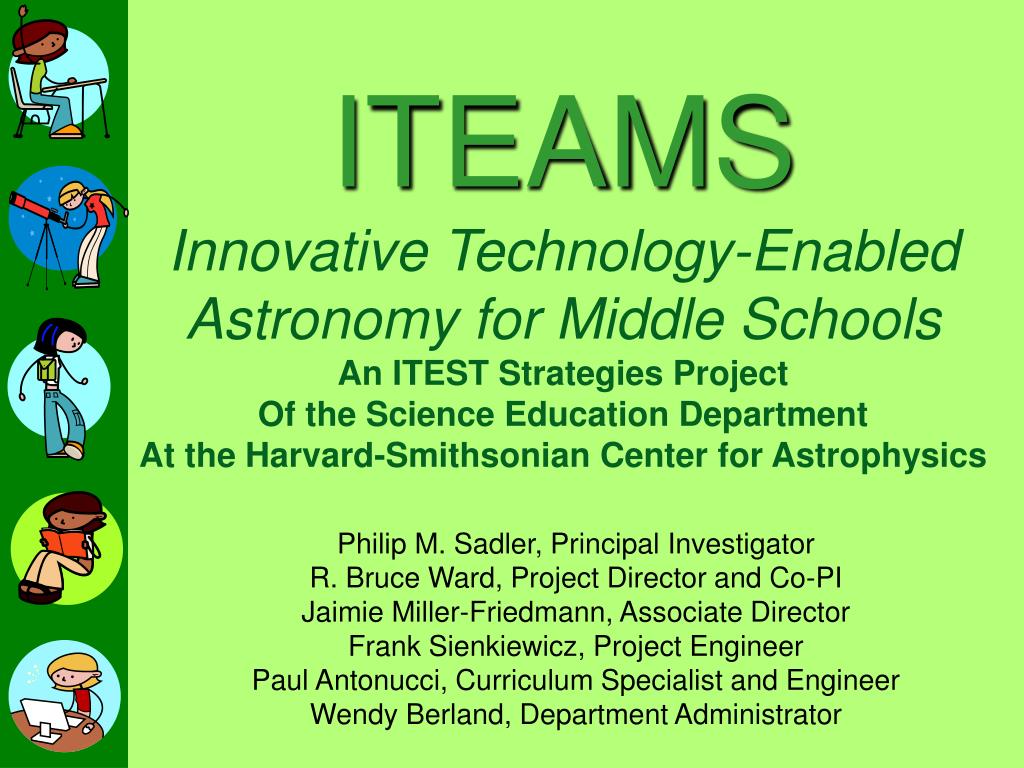 ITEAMS

Innovative Technology-Enabled Astronomy for Middle Schools

An ITEST Strategies Project
Of the Science Education Department
At the Harvard-Smithsonian Center for Astrophysics

Philip M. Sadler, Principal Investigator
R. Bruce Ward, Project Director and Co-PI
Jaimie Miller-Friedmann, Associate Director
Frank Sienkiewicz, Project Engineer
Paul Antonucci, Curriculum Specialist and Engineer
Wendy Berland, Department Administrator